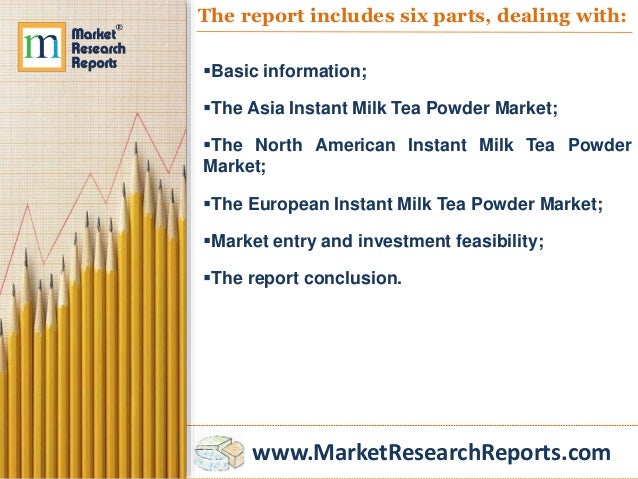 m Market® Research Reports

The report includes six parts, dealing with:

▪Basic information;

▪The Asia Instant Milk Tea Powder Market;

▪The North American Instant Milk Tea Powder Market;

▪The European Instant Milk Tea Powder Market;

▪Market entry and investment feasibility;

▪The report conclusion.

www.MarketResearchReports.com